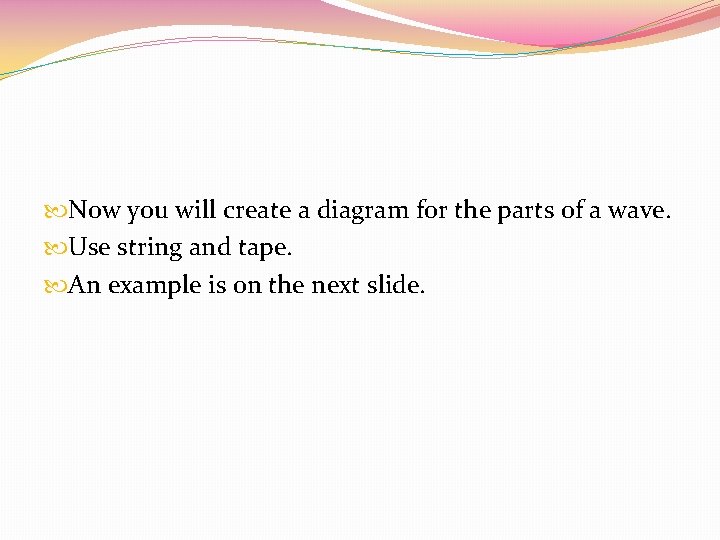 Now you will create a diagram for the parts of a wave.
Use string and tape.
An example is on the next slide.